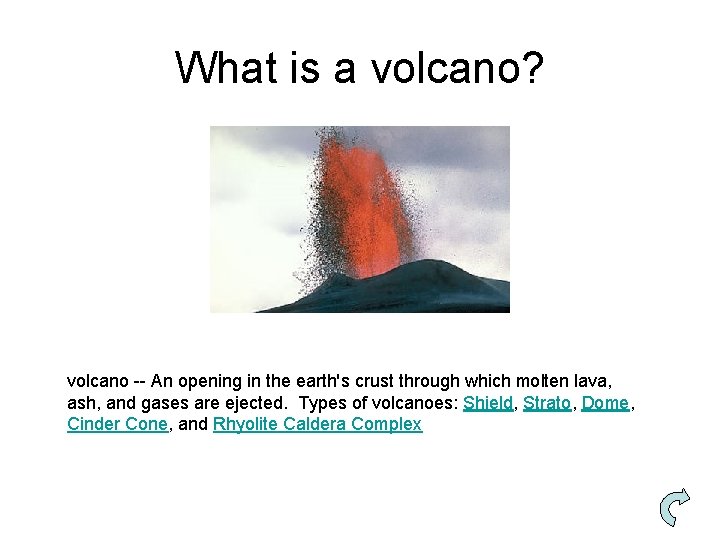 What is a volcano?

volcano -- An opening in the earth's crust through which molten lava, ash, and gases are ejected.  Types of volcanoes: Shield, Strato, Dome, Cinder Cone, and Rhyolite Caldera Complex